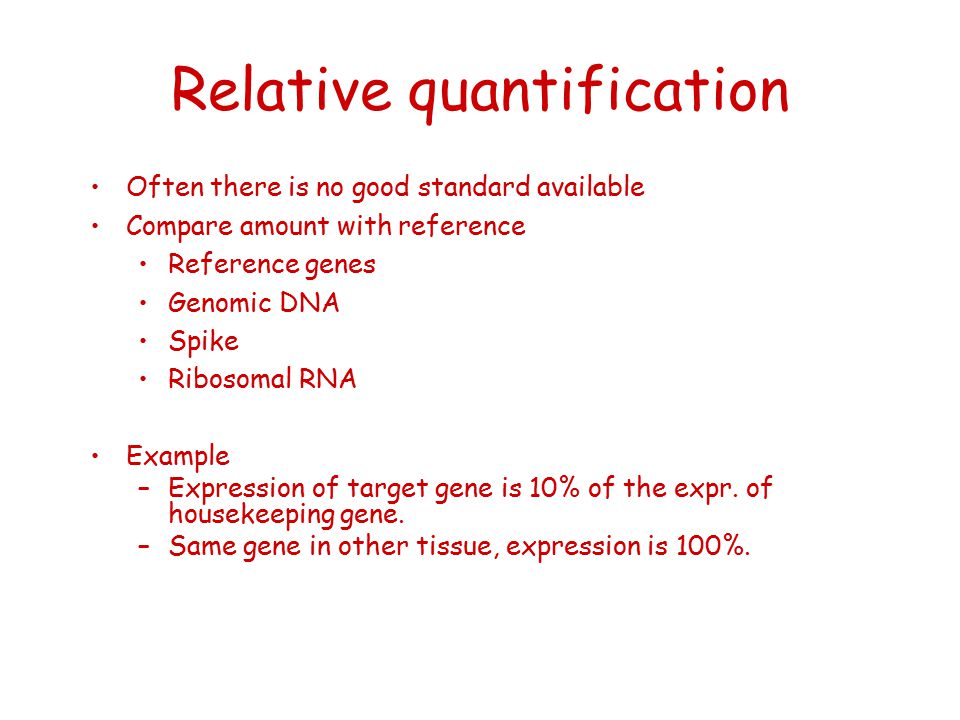 Relative quantification

• Often there is no good standard available
• Compare amount with reference
  • Reference genes
  • Genomic DNA
  • Spike
  • Ribosomal RNA

• Example
  – Expression of target gene is 10% of the expr. of housekeeping gene.
  – Same gene in other tissue, expression is 100%.